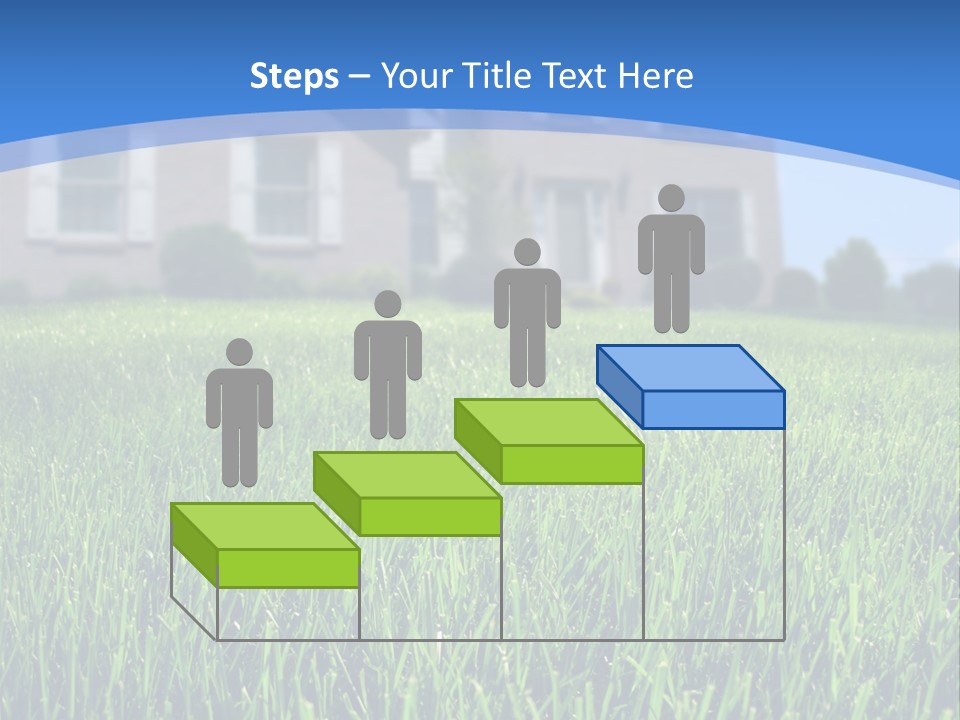 Steps – Your Title Text Here